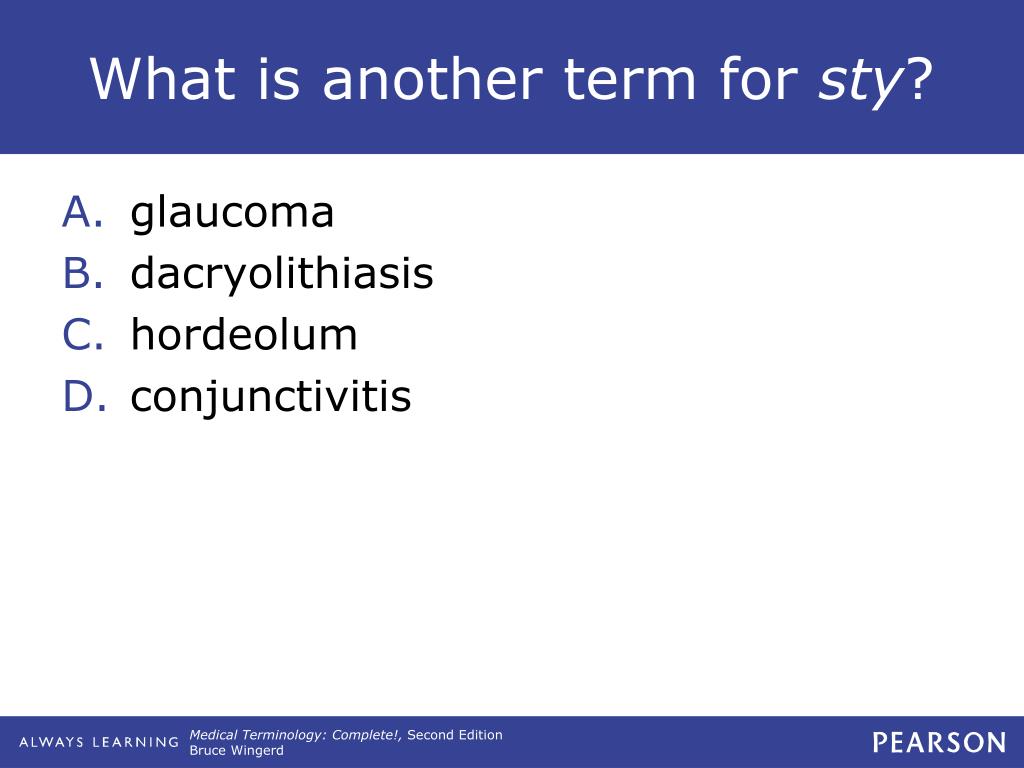 What is another term for sty?

A. glaucoma
B. dacryolithiasis
C. hordeolum
D. conjunctivitis

ALWAYS LEARNING

Medical Terminology: Complete!, Second Edition
Bruce Wingerd

PEARSON